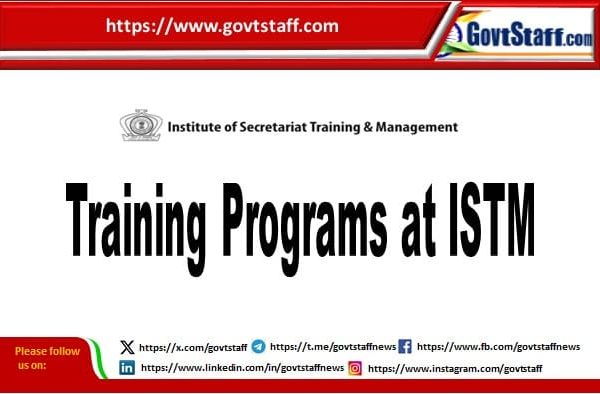 https://www.govtstaff.com

GovtStaff.com

Institute of Secretariat Training & Management

Training Programs at ISTM

Please follow us on:

https://x.com/govtstaff https://t.me/govtstaffnews https://www.fb.com/govtstaffnews

https://www.linkedin.com/in/govtstaffnews https://www.instagram.com/govtstaff